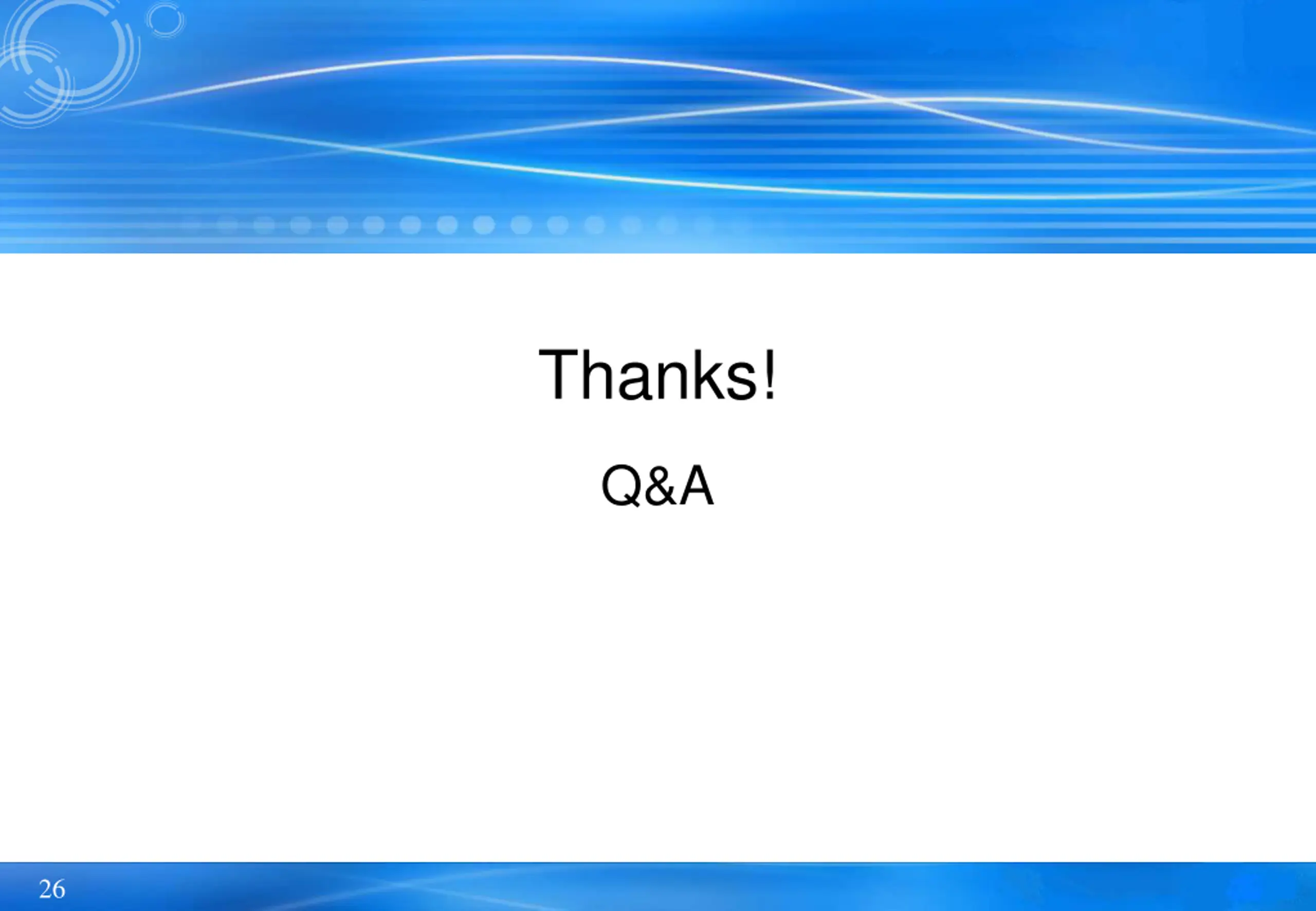 Thanks!

Q&A

26